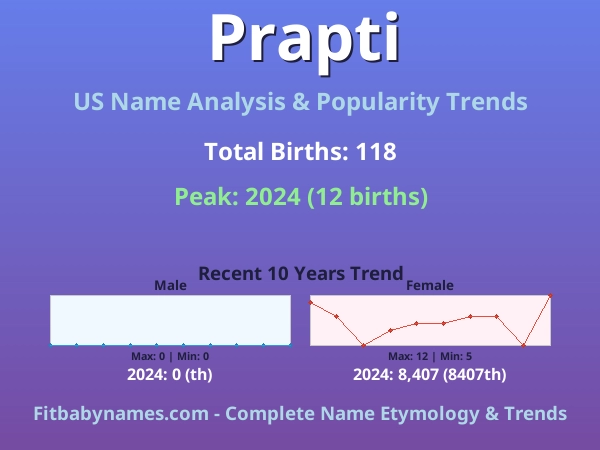 Prapti

US Name Analysis & Popularity Trends

Total Births: 118

Peak: 2024 (12 births)

Recent 10 Years Trend

Male

Max: 0 | Min: 0

2024: 0 (th)

Female

Max: 12 | Min: 5

2024: 8,407 (8407th)

Fitbabynames.com - Complete Name Etymology & Trends